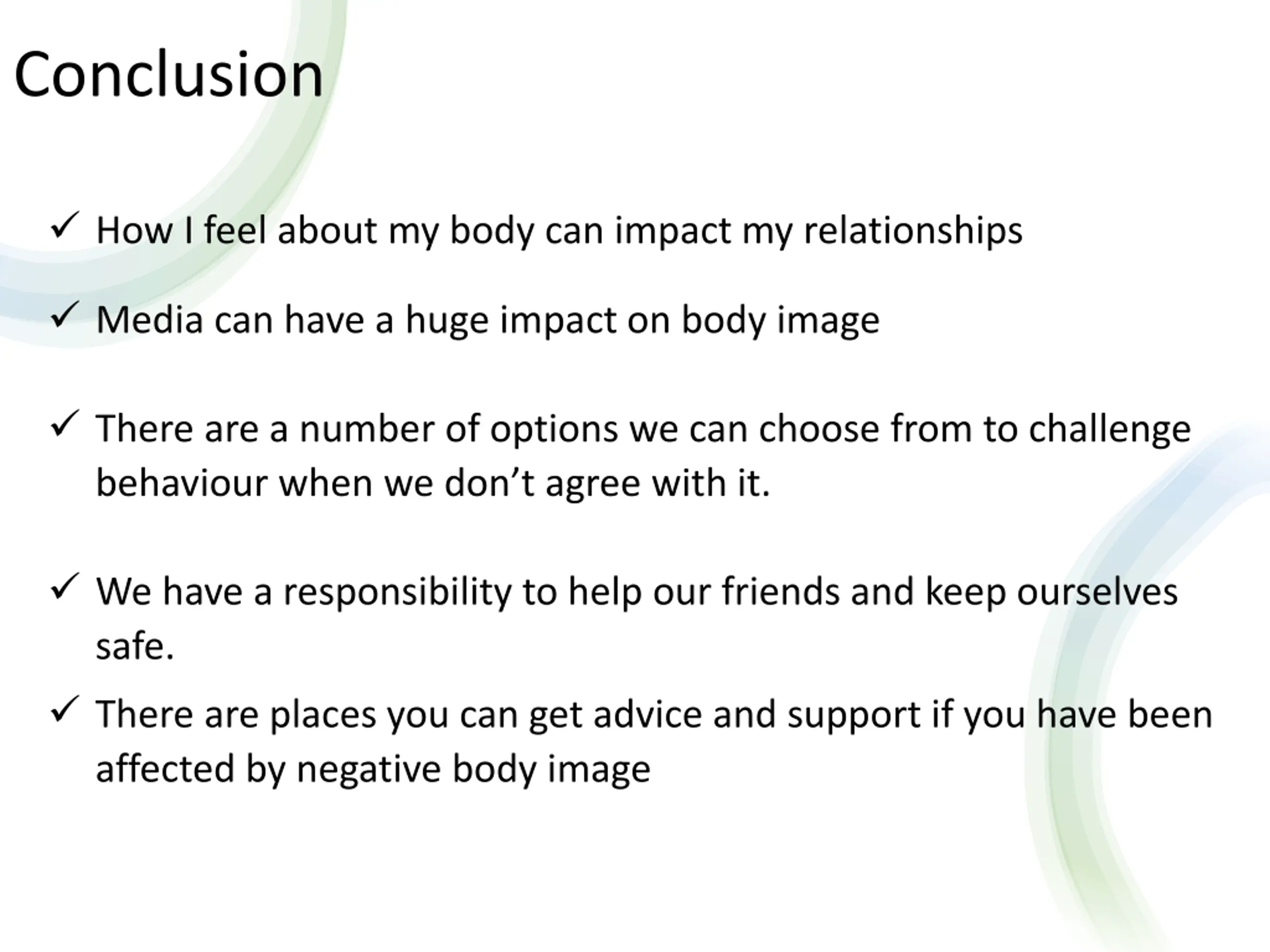 Conclusion

✓ How I feel about my body can impact my relationships

✓ Media can have a huge impact on body image

✓ There are a number of options we can choose from to challenge behaviour when we don’t agree with it.

✓ We have a responsibility to help our friends and keep ourselves safe.

✓ There are places you can get advice and support if you have been affected by negative body image